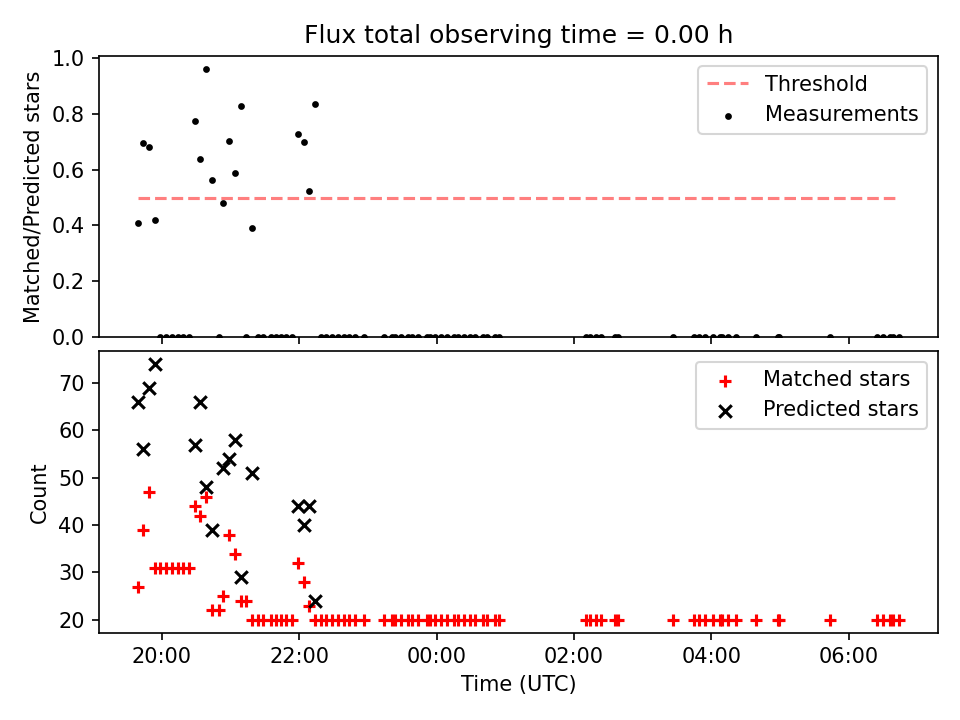 Flux total observing time = 0.00 h

Matched/Predicted stars

1.0
0.8
0.6
0.4
0.2
0.0

Threshold
Measurements

Count

70
60
50
40
30
20

Matched stars
Predicted stars

20:00
22:00
00:00
02:00
04:00
06:00

Time (UTC)